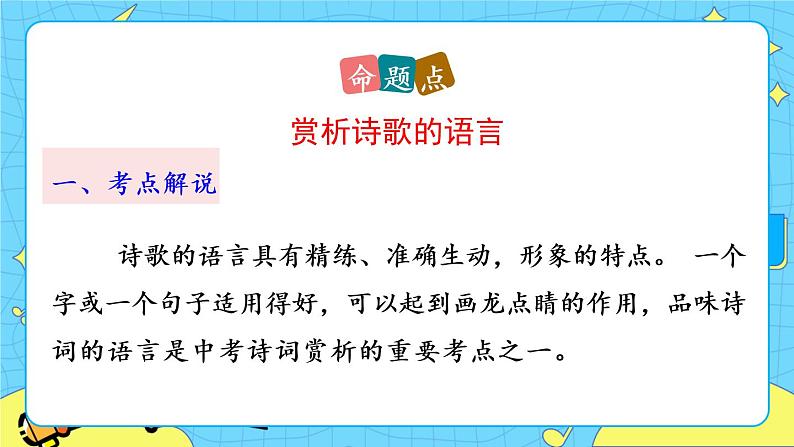 命题点

赏析诗歌的语言

一、考点解说

诗歌的语言具有精练、准确生动，形象的特点。 一个字或一个句子适用得好，可以起到画龙点睛的作用，品味诗词的语言是中考诗词赏析的重要考点之一。